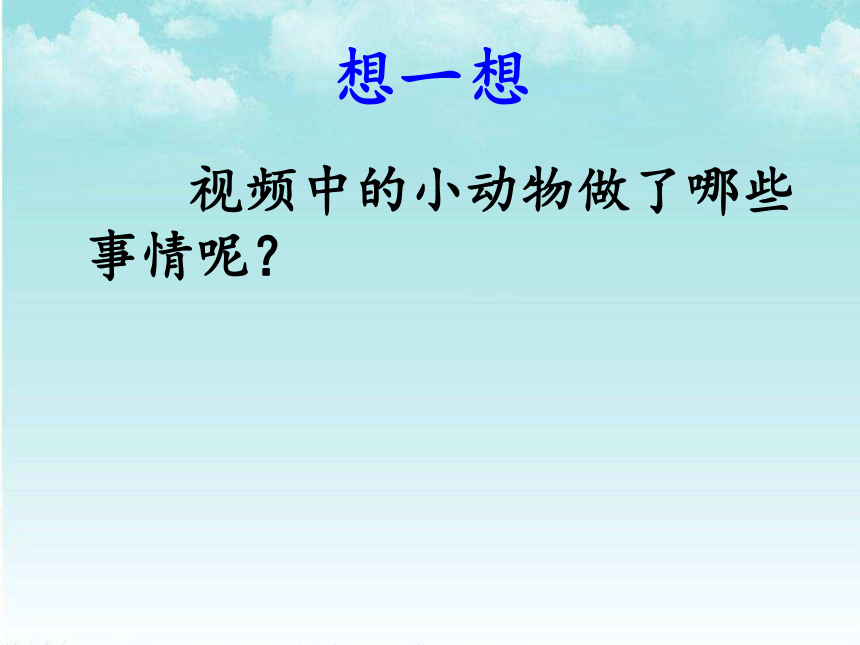 想一想

视频中的小动物做了哪些事情呢?